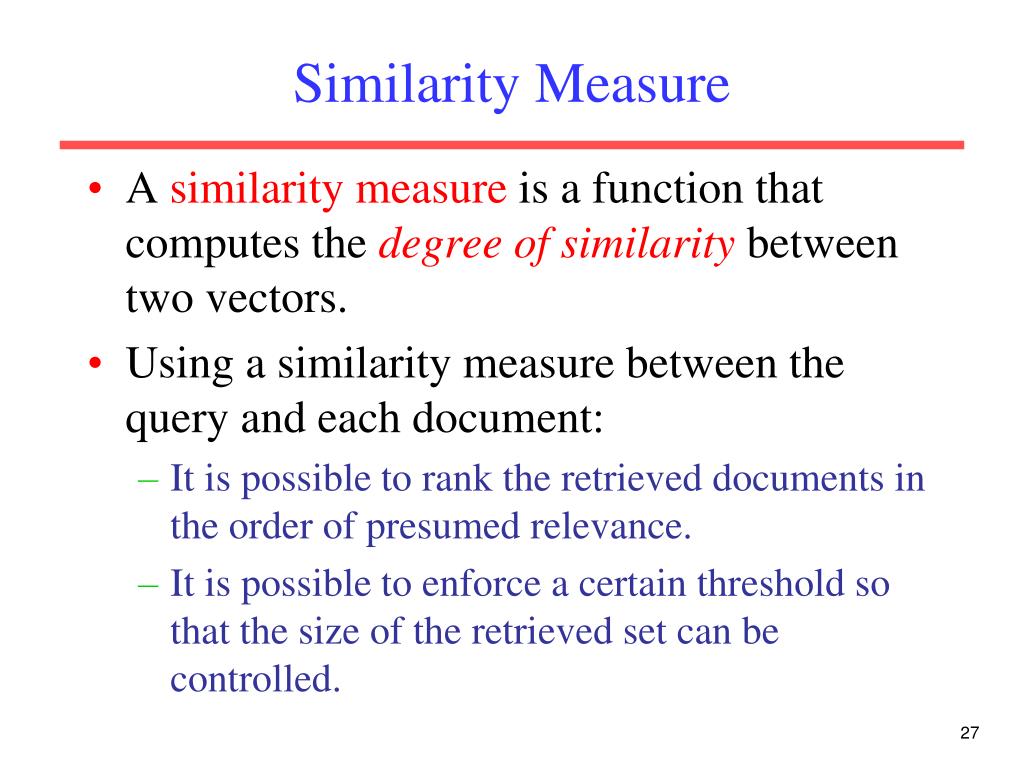 Similarity Measure

• A similarity measure is a function that computes the degree of similarity between two vectors.
• Using a similarity measure between the query and each document:
– It is possible to rank the retrieved documents in the order of presumed relevance.
– It is possible to enforce a certain threshold so that the size of the retrieved set can be controlled.

27